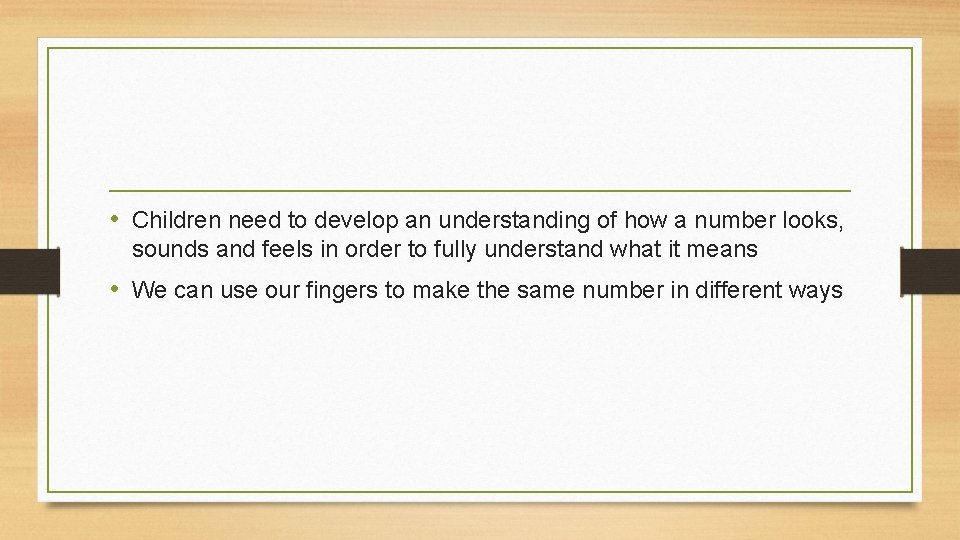 • Children need to develop an understanding of how a number looks, sounds and feels in order to fully understand what it means

• We can use our fingers to make the same number in different ways